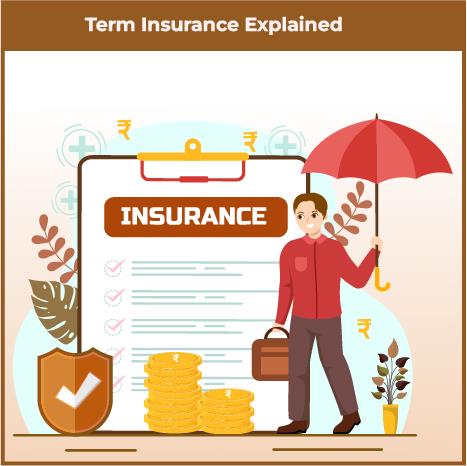 Term Insurance Explained

₹ ₹

INSURANCE

₹

₹ ₹